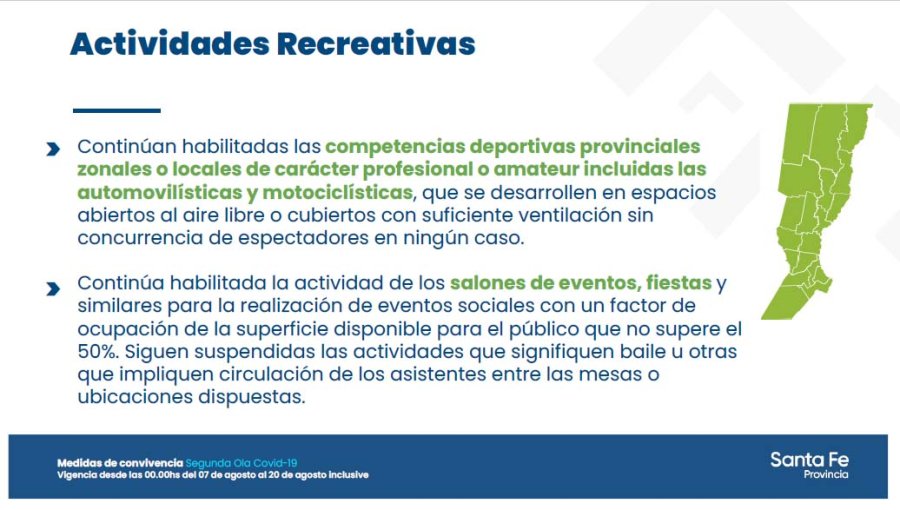 Actividades Recreativas

Continúan habilitadas las competencias deportivas provinciales zonales o locales de carácter profesional o amateur incluidas las automovilísticas y motociclísticas, que se desarrollen en espacios abiertos al aire libre o cubiertos con suficiente ventilación sin concurrencia de espectadores en ningún caso.

Continúa habilitada la actividad de los salones de eventos, fiestas y similares para la realización de eventos sociales con un factor de ocupación de la superficie disponible para el público que no supere el 50%. Siguen suspendidas las actividades que signifiquen baile u otras que impliquen circulación de los asistentes entre las mesas o ubicaciones dispuestas.

Medidas de convivencia Segunda Ola Covid-19
Vigencia desde las 00.00hs del 07 de agosto al 20 de agosto inclusive

Santa Fe
Provincia